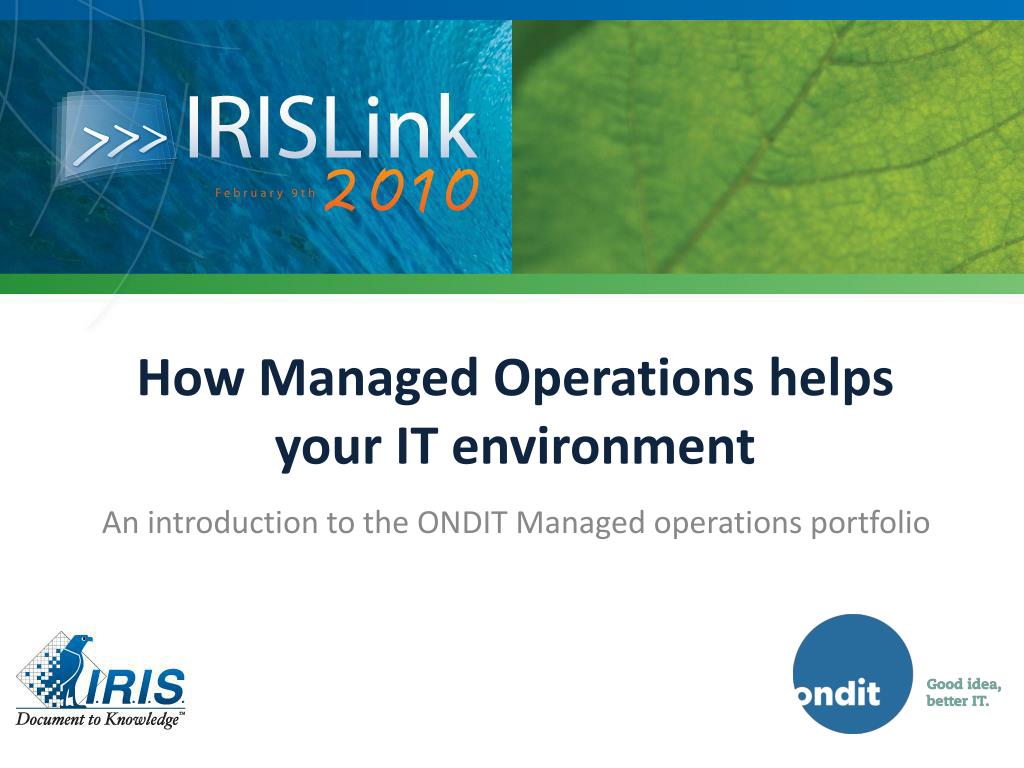 >>> IRISLink
February 9th 2010

How Managed Operations helps your IT environment

An introduction to the ONDIT Managed operations portfolio

I.R.I.S.
Document to Knowledge™

ondit
Good idea, better IT.